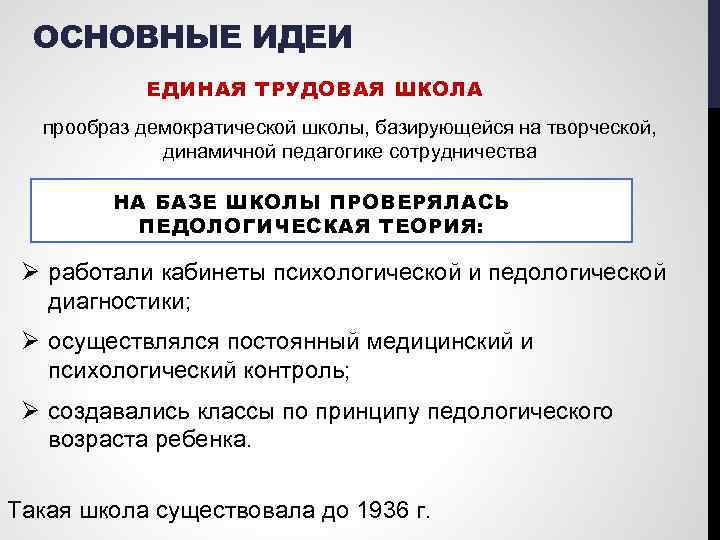 ОСНОВНЫЕ ИДЕИ

ЕДИНАЯ ТРУДОВАЯ ШКОЛА

прообраз демократической школы, базирующейся на творческой, динамичной педагогике сотрудничества

НА БАЗЕ ШКОЛЫ ПРОВЕРЯЛАСЬ ПЕДОЛОГИЧЕСКАЯ ТЕОРИЯ:

➢ работали кабинеты психологической и педологической диагностики;

➢ осуществлялся постоянный медицинский и психологический контроль;

➢ создавались классы по принципу педологического возраста ребенка.

Такая школа существовала до 1936 г.